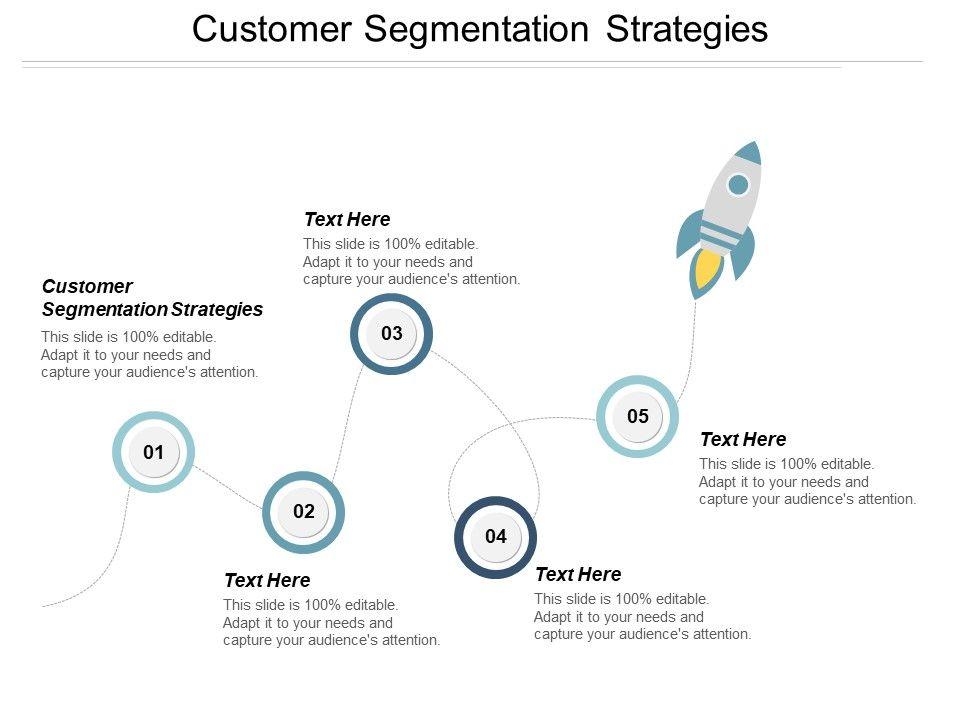 Customer Segmentation Strategies

Customer Segmentation Strategies
This slide is 100% editable. Adapt it to your needs and capture your audience's attention.

01

02

Text Here
This slide is 100% editable. Adapt it to your needs and capture your audience's attention.

Text Here
This slide is 100% editable. Adapt it to your needs and capture your audience's attention.

03

04

Text Here
This slide is 100% editable. Adapt it to your needs and capture your audience's attention.

05

Text Here
This slide is 100% editable. Adapt it to your needs and capture your audience's attention.